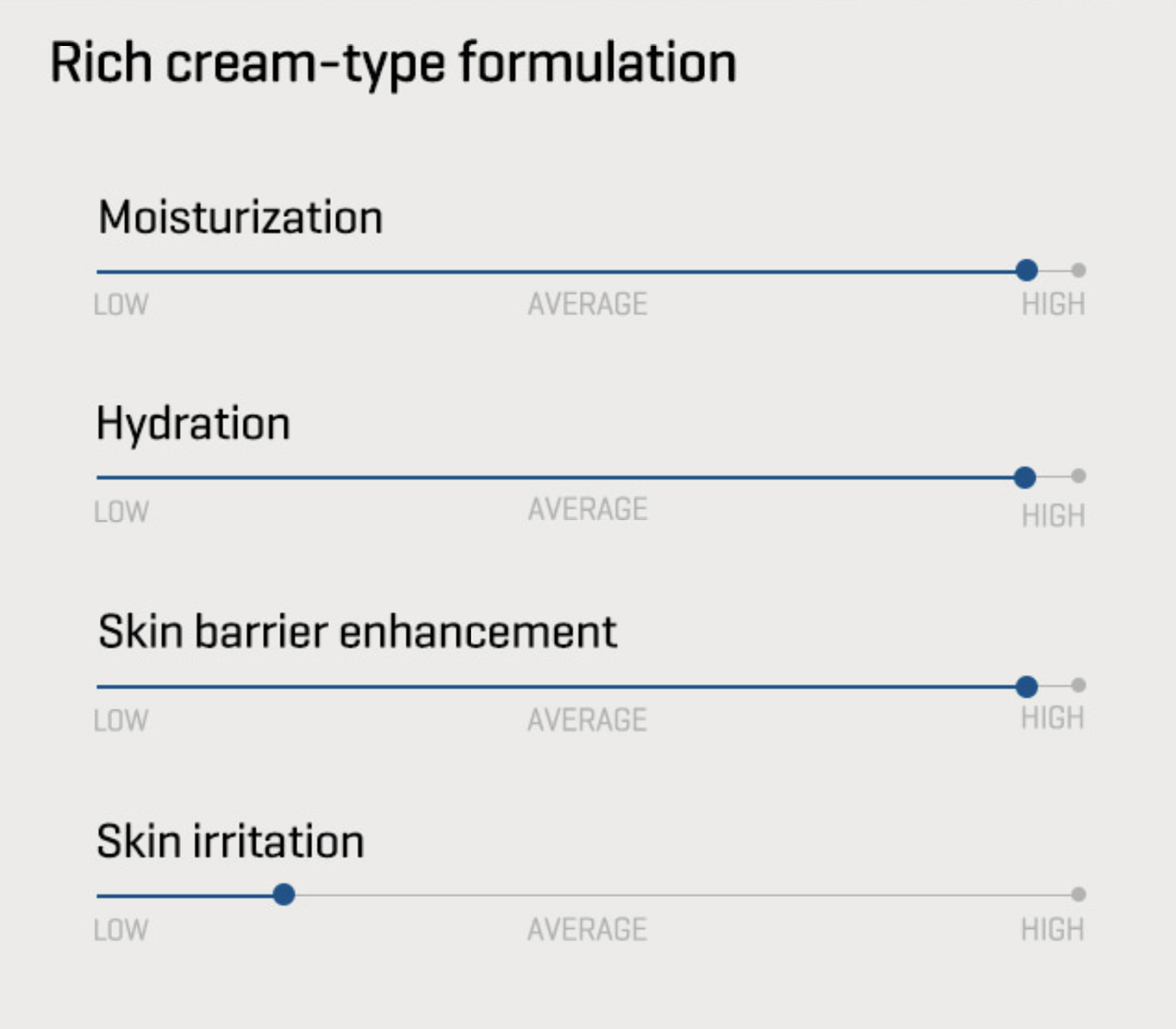 Rich cream-type formulation

Moisturization

LOW AVERAGE HIGH

Hydration

LOW AVERAGE HIGH

Skin barrier enhancement

LOW AVERAGE HIGH

Skin irritation

LOW AVERAGE HIGH